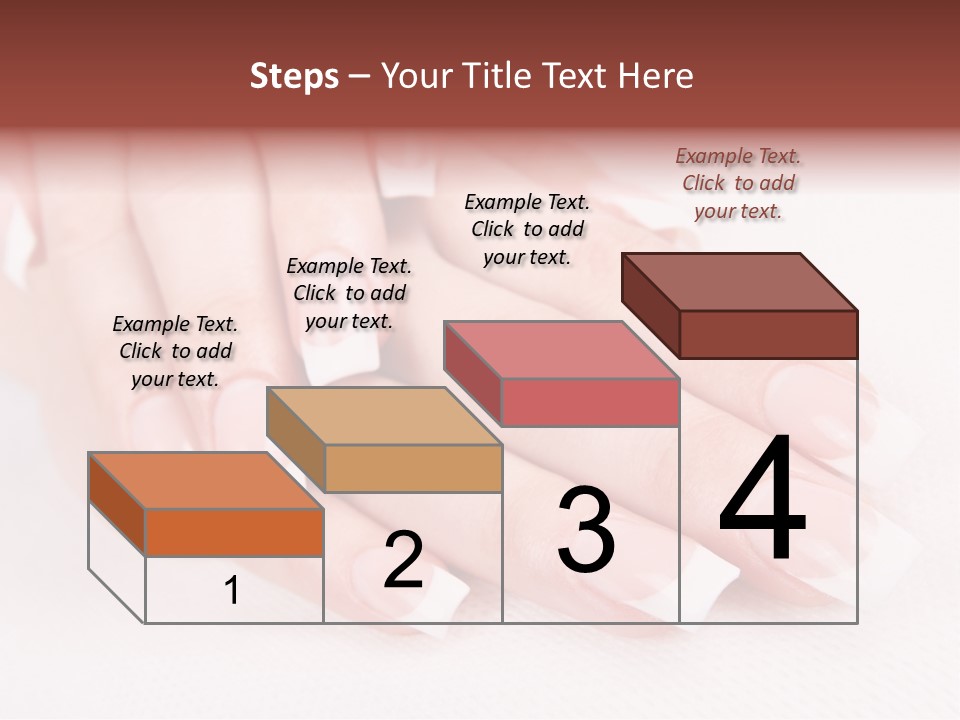 Steps – Your Title Text Here

Example Text. Click to add your text.

Example Text. Click to add your text.

Example Text. Click to add your text.

Example Text. Click to add your text.

1

2

3

4